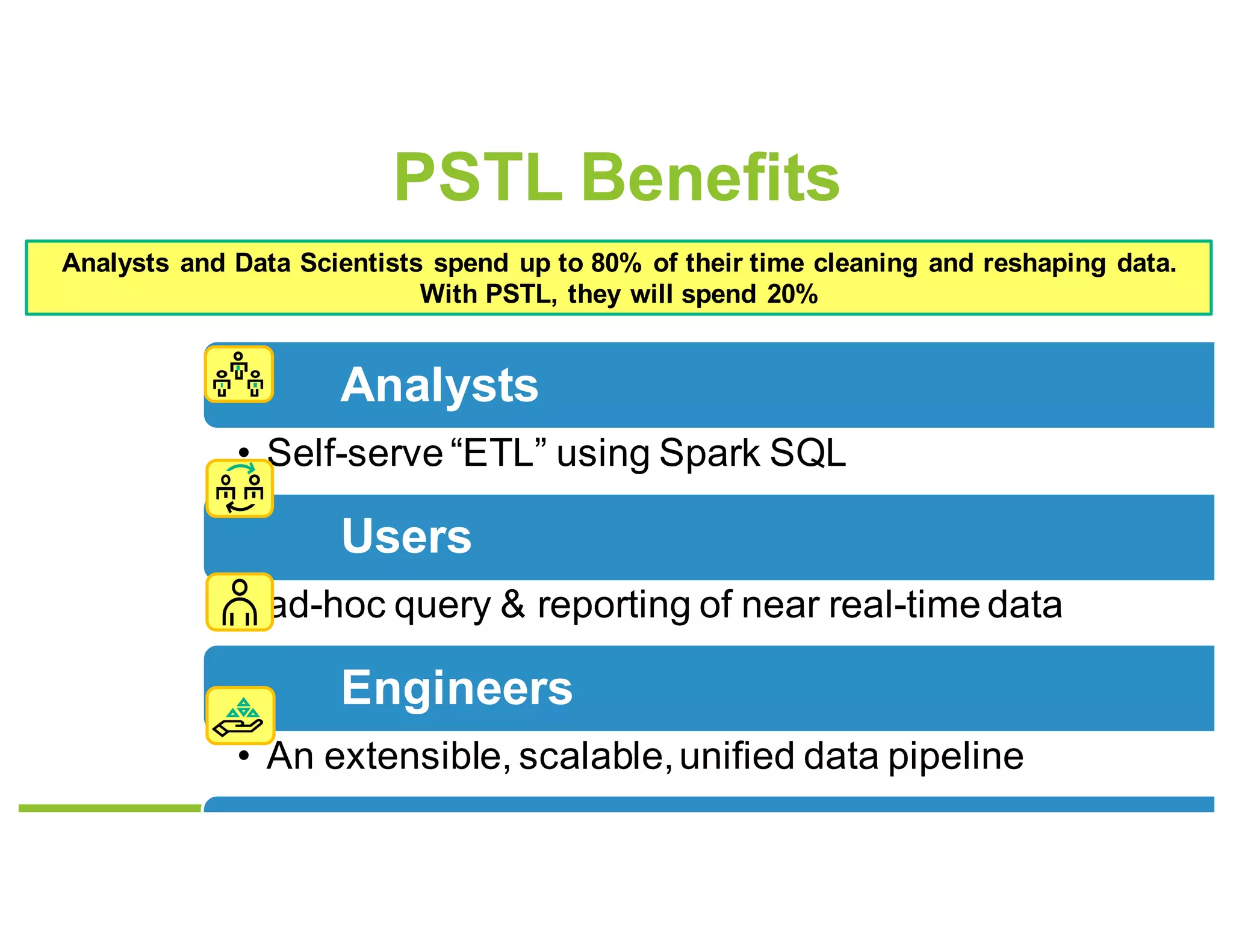 PSTL Benefits

Analysts and Data Scientists spend up to 80% of their time cleaning and reshaping data. With PSTL, they will spend 20%

Analysts

• Self-serve “ETL” using Spark SQL

Users

ad-hoc query & reporting of near real-time data

Engineers

• An extensible, scalable, unified data pipeline